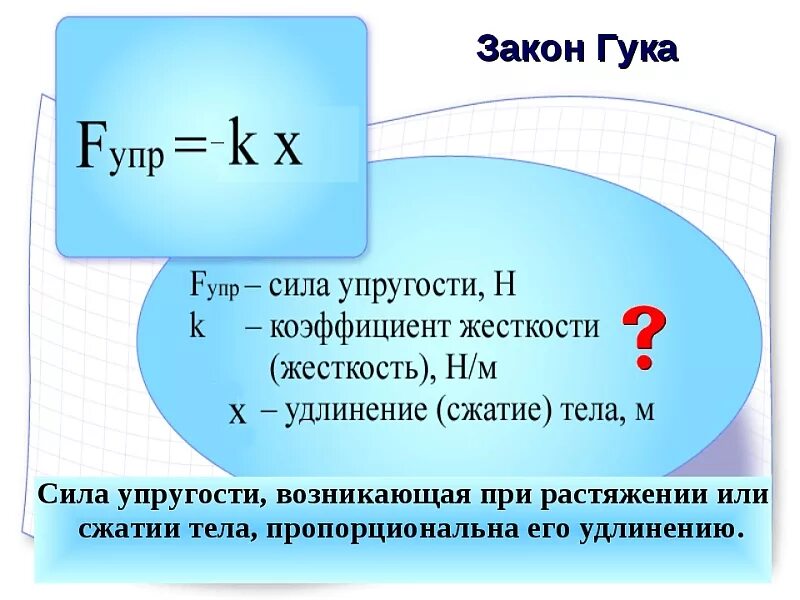 Закон Гука

$F_{упр} = -k x$

$F_{упр}$ – сила упругости, Н
k – коэффициент жесткости (жесткость), Н/м
x – удлинение (сжатие) тела, м

?

Сила упругости, возникающая при растяжении или сжатии тела, пропорциональна его удлинению.